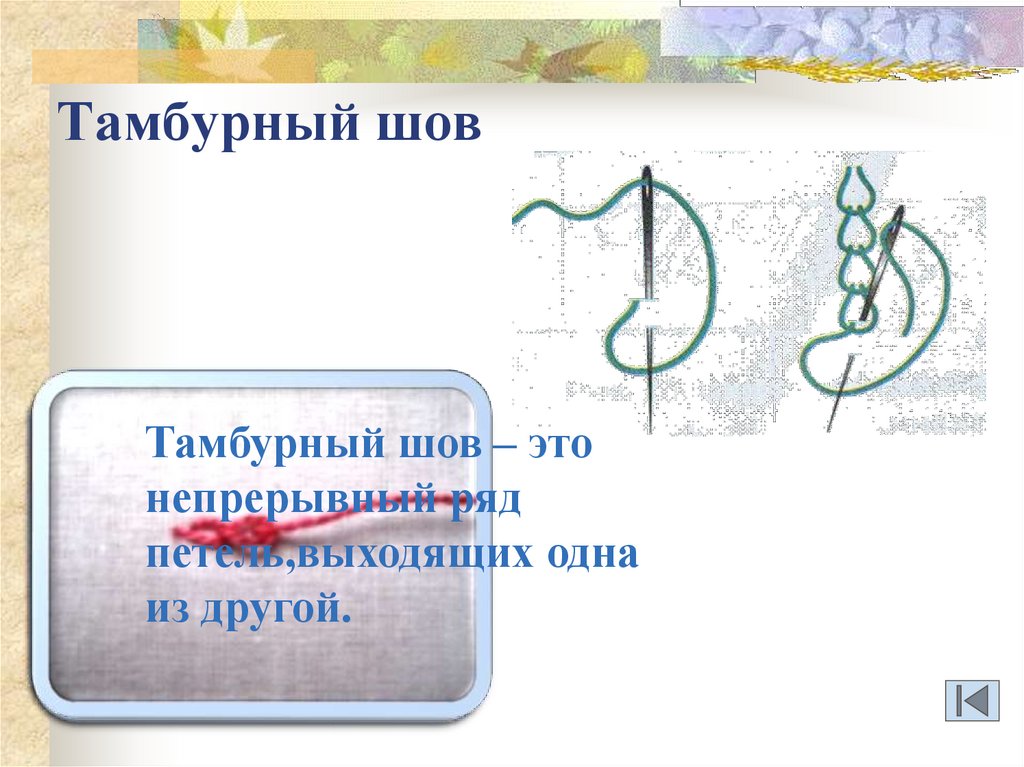 Тамбурный шов

Тамбурный шов – это непрерывный ряд петель,выходящих одна из другой.